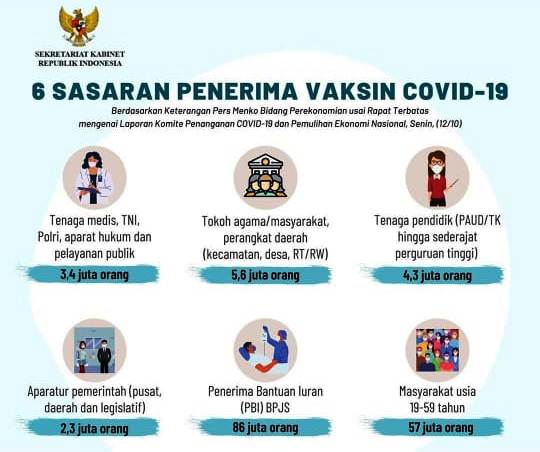 SEKRETARIAT KABINET
REPUBLIK INDONESIA

6 SASARAN PENERIMA VAKSIN COVID-19

Berdasarkan Keterangan Pers Menko Bidang Perekonomian usai Rapat Terbatas mengenai Laporan Komite Penanganan COVID-19 dan Pemulihan Ekonomi Nasional, Senin, (12/10)

Tenaga medis, TNI, Polri, aparat hukum dan pelayanan publik

3,4 juta orang

Tokoh agama/masyarakat, perangkat daerah (kecamatan, desa, RT/RW)

5,6 juta orang

Tenaga pendidik (PAUD/TK hingga sederajat perguruan tinggi)

4,3 juta orang

Aparatur pemerintah (pusat, daerah dan legislatif)

2,3 juta orang

Penerima Bantuan Iuran (PBI) BPJS

86 juta orang

Masyarakat usia 19-59 tahun

57 juta orang